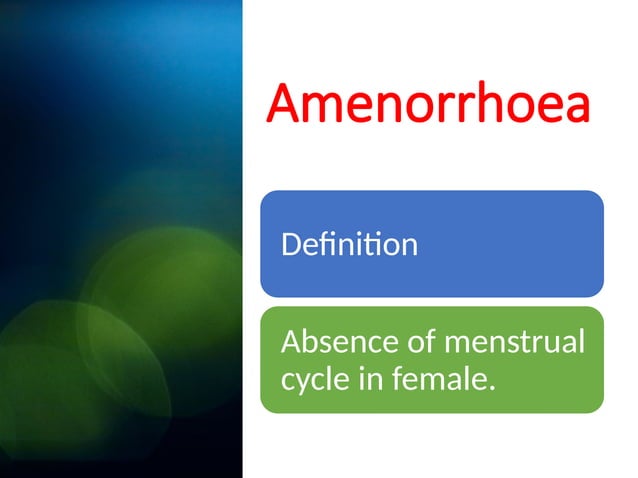 Amenorrhoea

Definition

Absence of menstrual cycle in female.